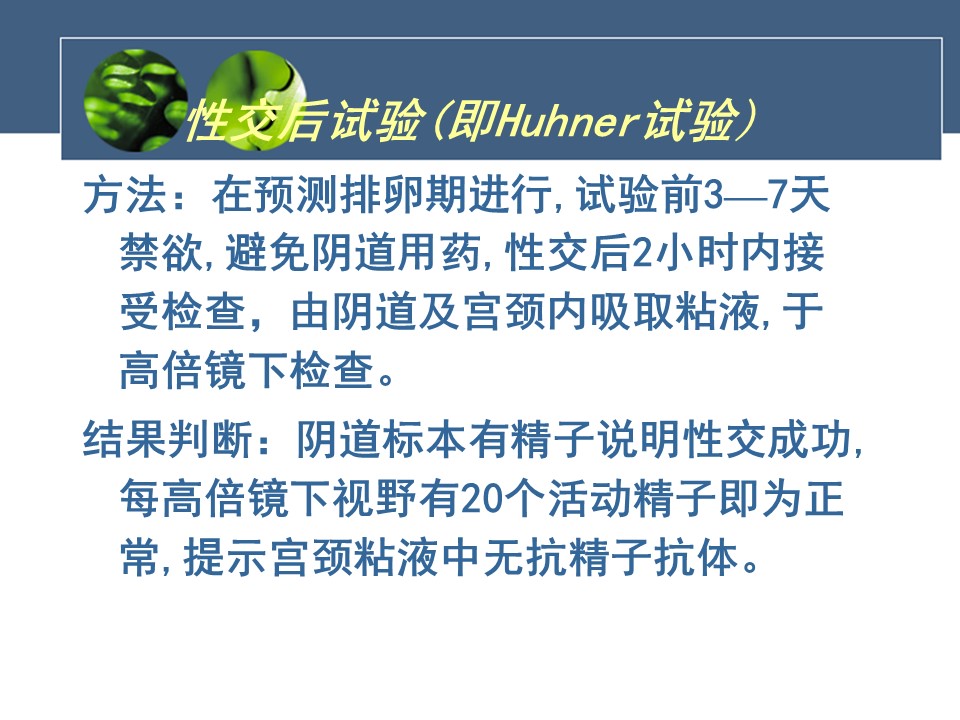 性交后试验(即Huhner试验)

方法：在预测排卵期进行,试验前3—7天禁欲,避免阴道用药,性交后2小时内接受检查，由阴道及宫颈内吸取粘液,于高倍镜下检查。

结果判断：阴道标本有精子说明性交成功,每高倍镜下视野有20个活动精子即为正常,提示宫颈粘液中无抗精子抗体。